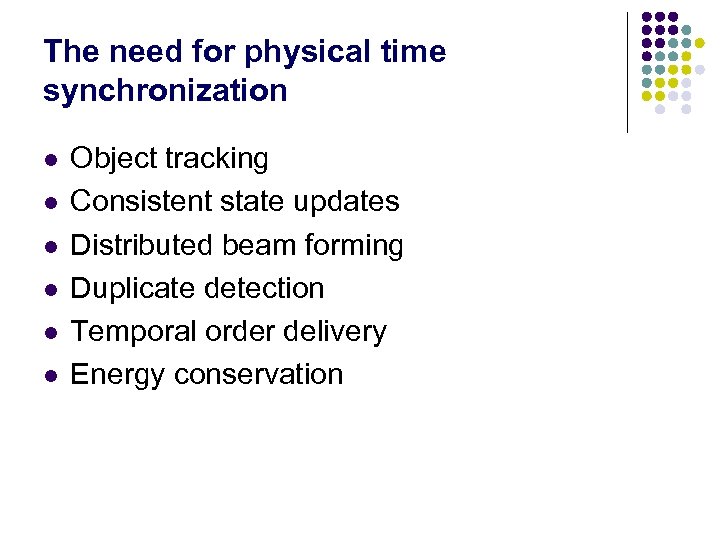 The need for physical time synchronization

- Object tracking
- Consistent state updates
- Distributed beam forming
- Duplicate detection
- Temporal order delivery
- Energy conservation